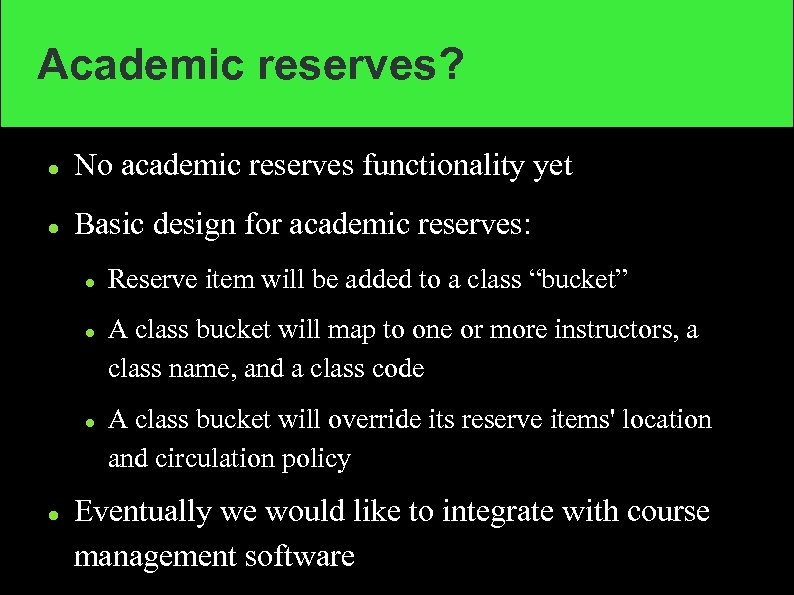 Academic reserves?

- No academic reserves functionality yet
- Basic design for academic reserves:
  - Reserve item will be added to a class “bucket”
  - A class bucket will map to one or more instructors, a class name, and a class code
  - A class bucket will override its reserve items' location and circulation policy
- Eventually we would like to integrate with course management software